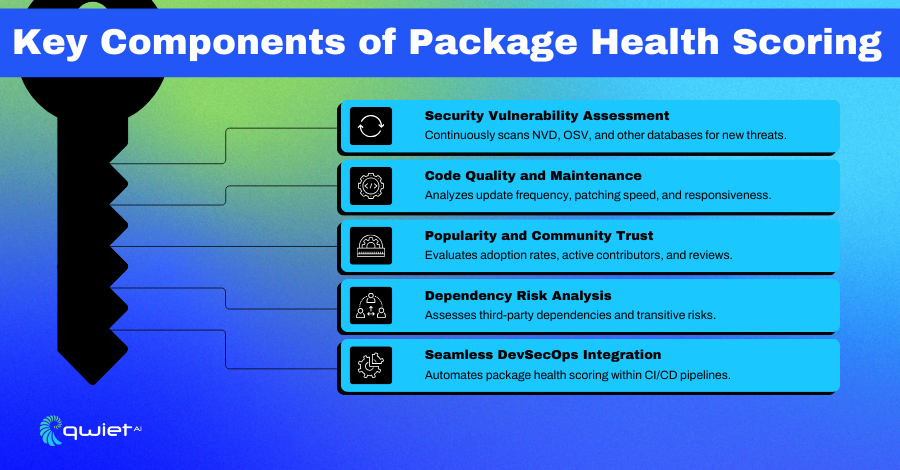 Key Components of Package Health Scoring

Security Vulnerability Assessment
Continuously scans NVD, OSV, and other databases for new threats.

Code Quality and Maintenance
Analyzes update frequency, patching speed, and responsiveness.

Popularity and Community Trust
Evaluates adoption rates, active contributors, and reviews.

Dependency Risk Analysis
Assesses third-party dependencies and transitive risks.

Seamless DevSecOps Integration
Automates package health scoring within CI/CD pipelines.

qwiet AI